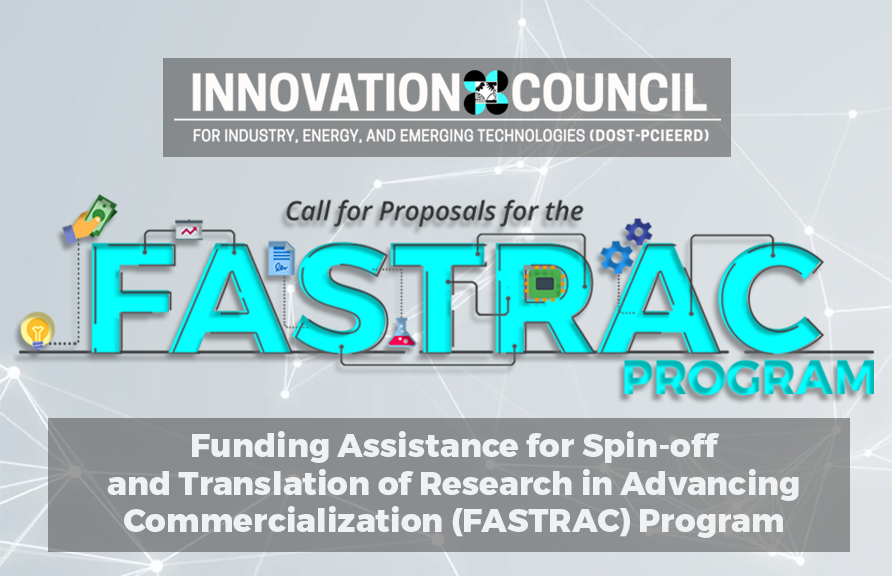 INNOVATION COUNCIL
FOR INDUSTRY, ENERGY, AND EMERGING TECHNOLOGIES (DOST-PCIEERD)

Call for Proposals for the
FASTRAC
PROGRAM

Funding Assistance for Spin-off and Translation of Research in Advancing Commercialization (FASTRAC) Program